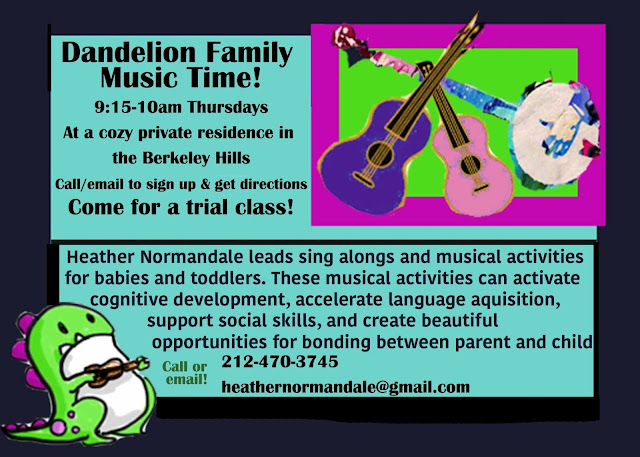 Dandelion Family Music Time!

9:15-10am Thursdays

At a cozy private residence in the Berkeley Hills

Call/email to sign up & get directions

Come for a trial class!

Heather Normandale leads sing alongs and musical activities for babies and toddlers. These musical activities can activate cognitive development, accelerate language aquisition, support social skills, and create beautiful opportunities for bonding between parent and child

Call or email!

212-470-3745

heathernormandale@gmail.com